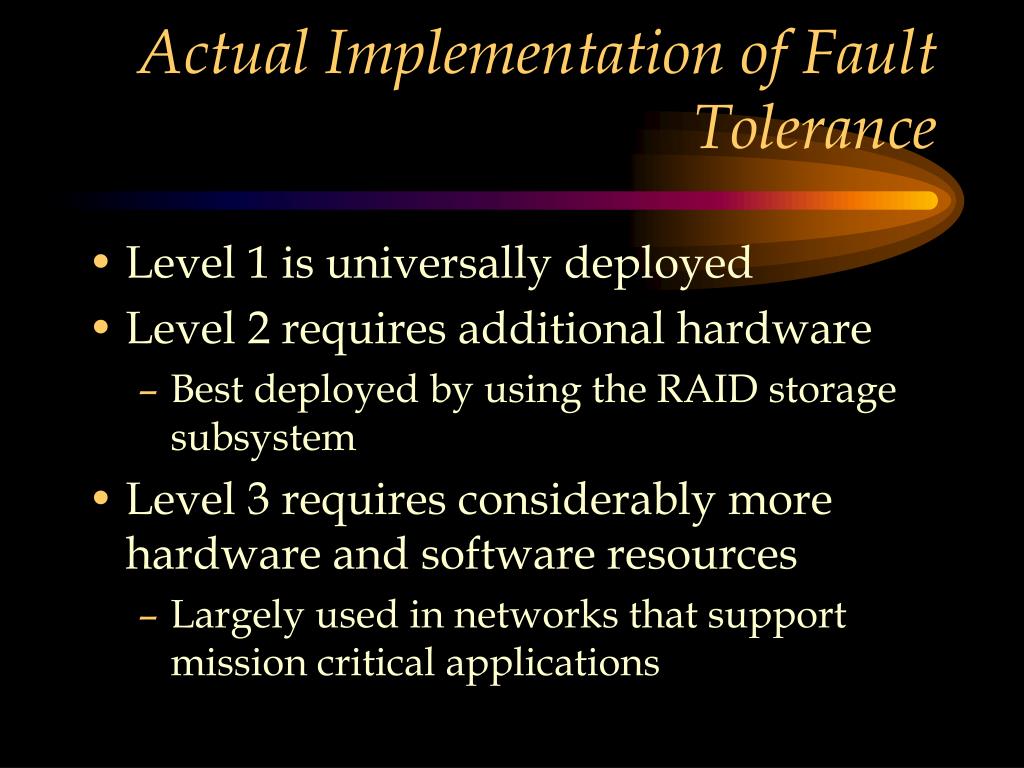 Actual Implementation of Fault Tolerance

• Level 1 is universally deployed
• Level 2 requires additional hardware
– Best deployed by using the RAID storage subsystem
• Level 3 requires considerably more hardware and software resources
– Largely used in networks that support mission critical applications